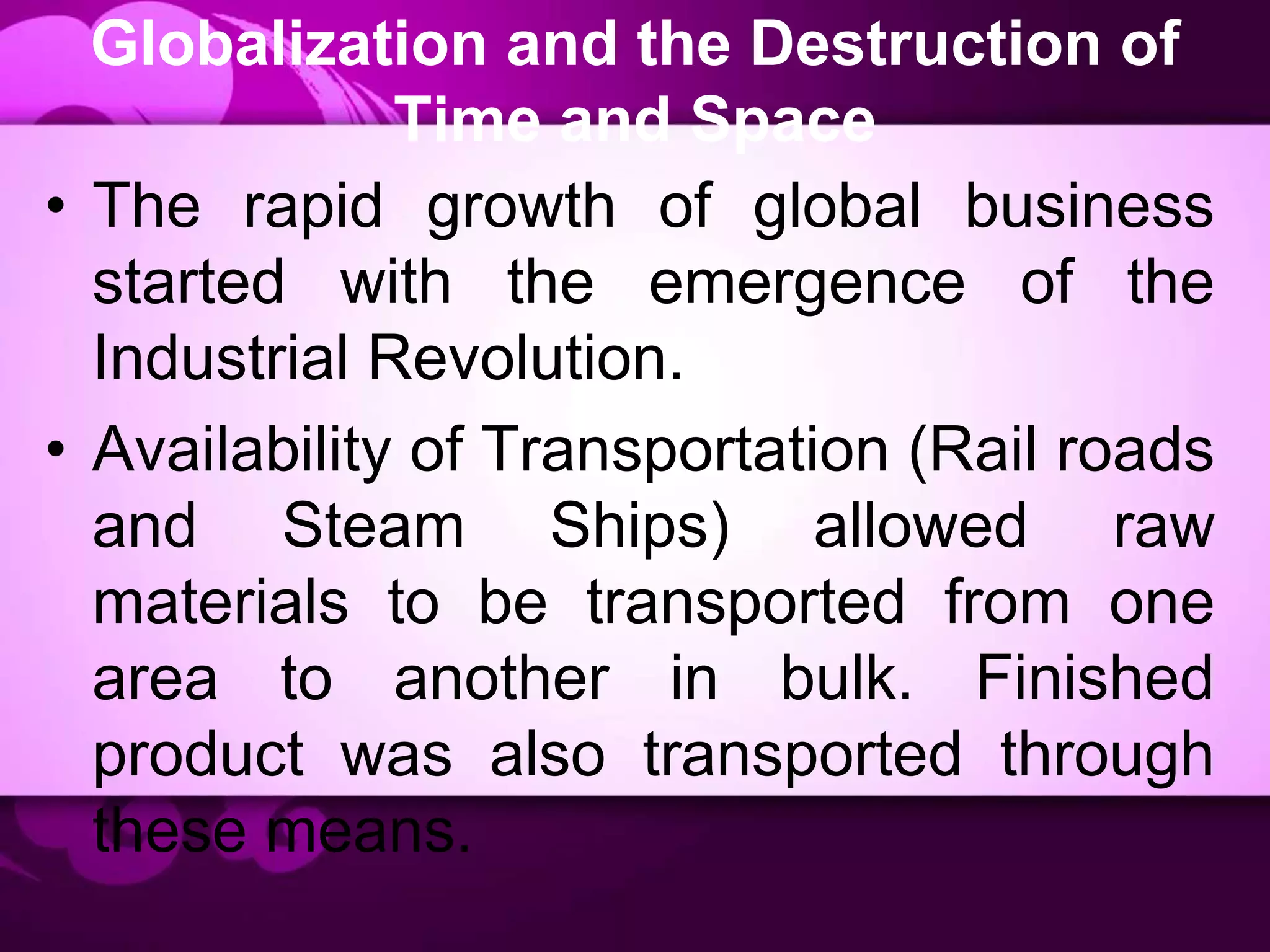 Globalization and the Destruction of Time and Space

• The rapid growth of global business started with the emergence of the Industrial Revolution.

• Availability of Transportation (Rail roads and Steam Ships) allowed raw materials to be transported from one area to another in bulk. Finished product was also transported through these means.